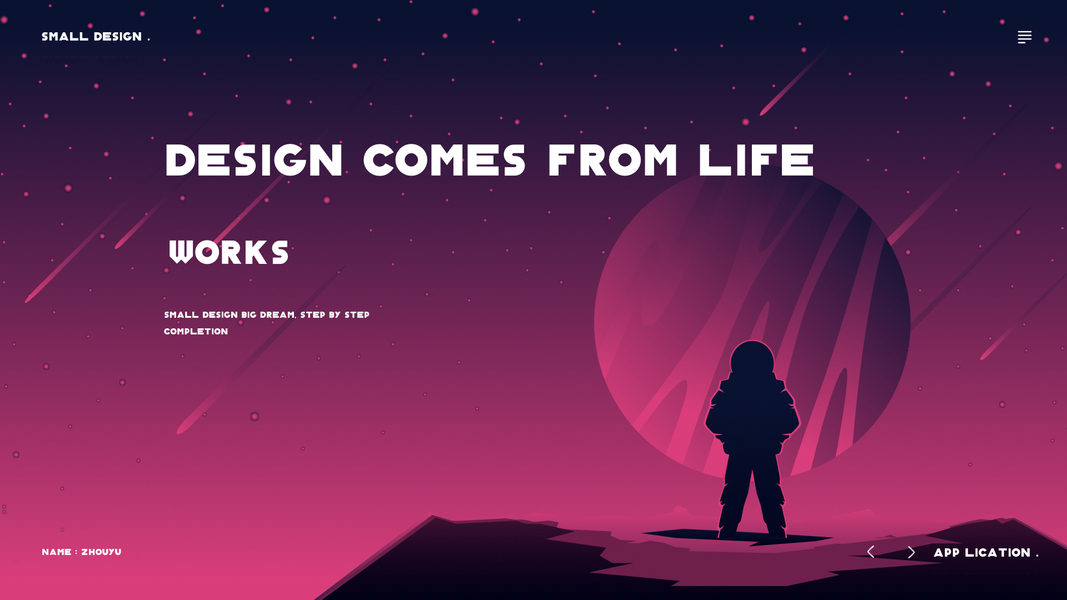 SMALL DESIGN .

DESIGN COMES FROM LIFE

WORKS

SMALL DESIGN BIG DREAM, STEP BY STEP COMPLETION

NAME : ZHOUYU

APP LICATION .